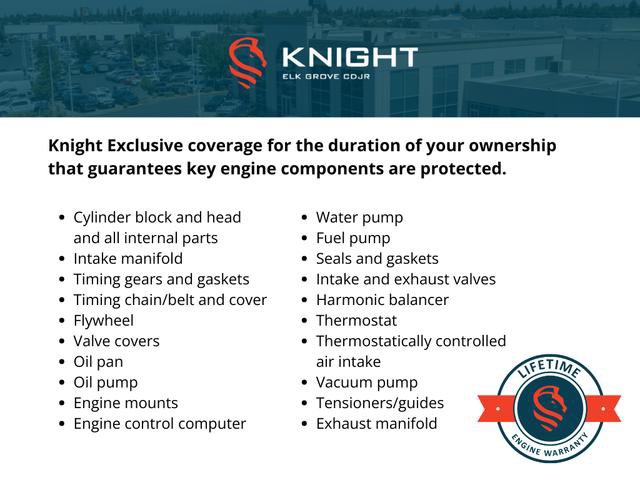 KNIGHT
ELK GROVE CDJR

Knight Exclusive coverage for the duration of your ownership that guarantees key engine components are protected.

- Cylinder block and head and all internal parts
- Intake manifold
- Timing gears and gaskets
- Timing chain/belt and cover
- Flywheel
- Valve covers
- Oil pan
- Oil pump
- Engine mounts
- Engine control computer

- Water pump
- Fuel pump
- Seals and gaskets
- Intake and exhaust valves
- Harmonic balancer
- Thermostat
- Thermostatically controlled air intake
- Vacuum pump
- Tensioners/guides
- Exhaust manifold

LIFETIME
ENGINE WARRANTY